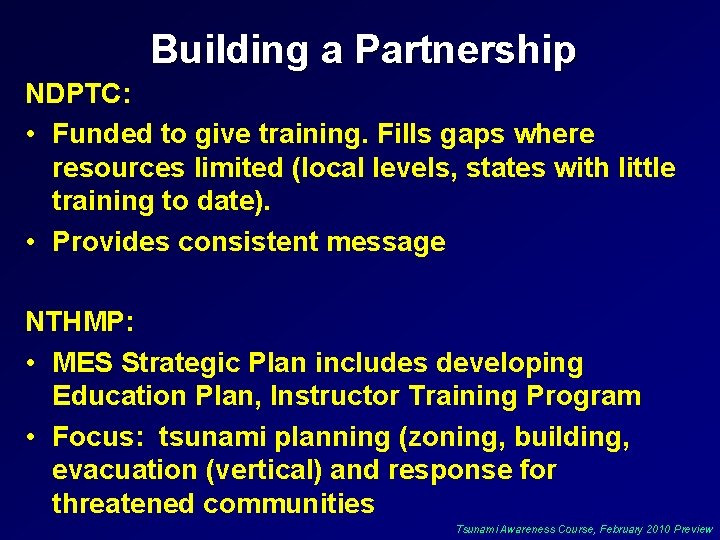 Building a Partnership

NDPTC:

• Funded to give training. Fills gaps where resources limited (local levels, states with little training to date).

• Provides consistent message

NTHMP:

• MES Strategic Plan includes developing Education Plan, Instructor Training Program

• Focus: tsunami planning (zoning, building, evacuation (vertical) and response for threatened communities

Tsunami Awareness Course, February 2010 Preview